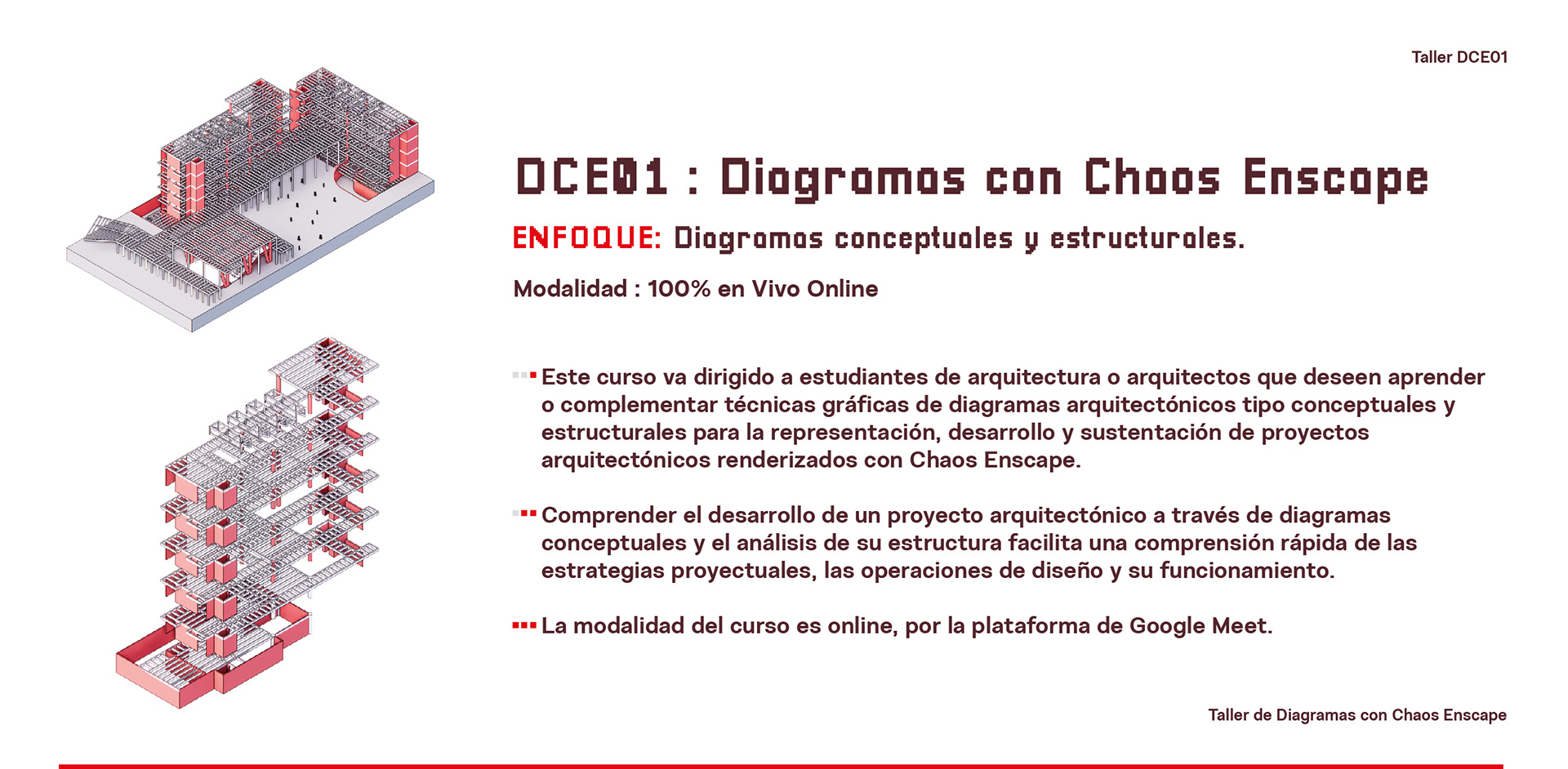 Taller DCE01

DCE01 : Diagramas con Chaos Enscape

ENFOQUE: Diagramas conceptuales y estructurales.

Modalidad : 100% en Vivo Online

Este curso va dirigido a estudiantes de arquitectura o arquitectos que deseen aprender o complementar técnicas gráficas de diagramas arquitectónicos tipo conceptuales y estructurales para la representación, desarrollo y sustentación de proyectos arquitectónicos renderizados con Chaos Enscape.

Comprender el desarrollo de un proyecto arquitectónico a través de diagramas conceptuales y el análisis de su estructura facilita una comprensión rápida de las estrategias proyectuales, las operaciones de diseño y su funcionamiento.

La modalidad del curso es online, por la plataforma de Google Meet.

Taller de Diagramas con Chaos Enscape